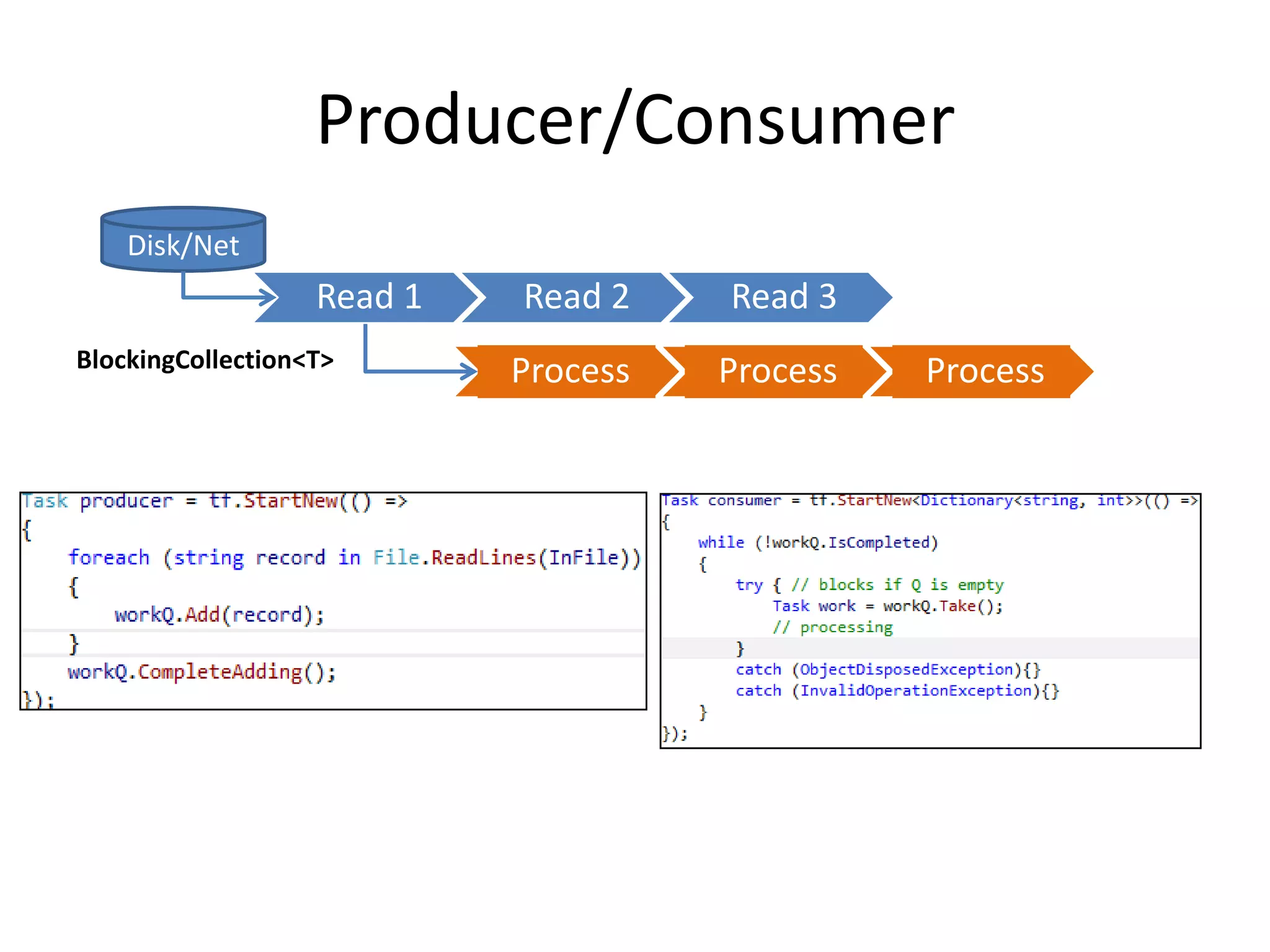 Producer/Consumer

Disk/Net

Read 1

Read 2

Read 3

BlockingCollection<T>

Process

Process

Process

Task producer = tf.StartNew(() =>
{
    foreach (string record in File.ReadLines(InFile))
    {
        workQ.Add(record);
    }
    workQ.CompleteAdding();
});

Task consumer = tf.StartNew<Dictionary<string, int>>(() =>
{
    while (!workQ.IsCompleted)
    {
        try { // blocks if Q is empty
            Task work = workQ.Take();
            // processing
        }
        catch (ObjectDisposedException){}
        catch (InvalidOperationException){}
    }
});